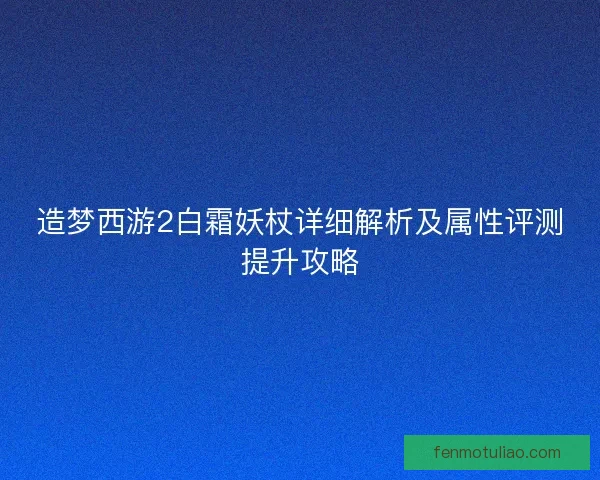 造梦西游2白霜妖杖详细解析及属性评测提升攻略

fenmotuliao.com